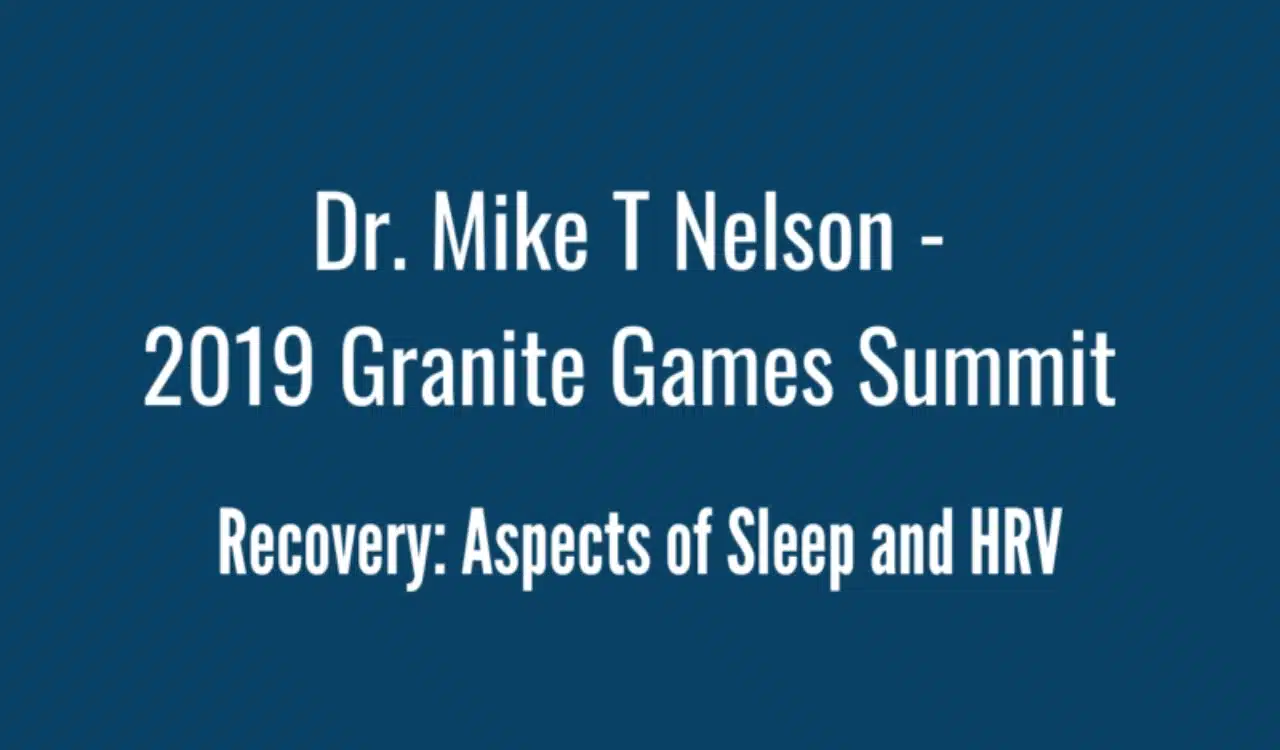 Dr. Mike T Nelson - 2019 Granite Games Summit

Recovery: Aspects of Sleep and HRV